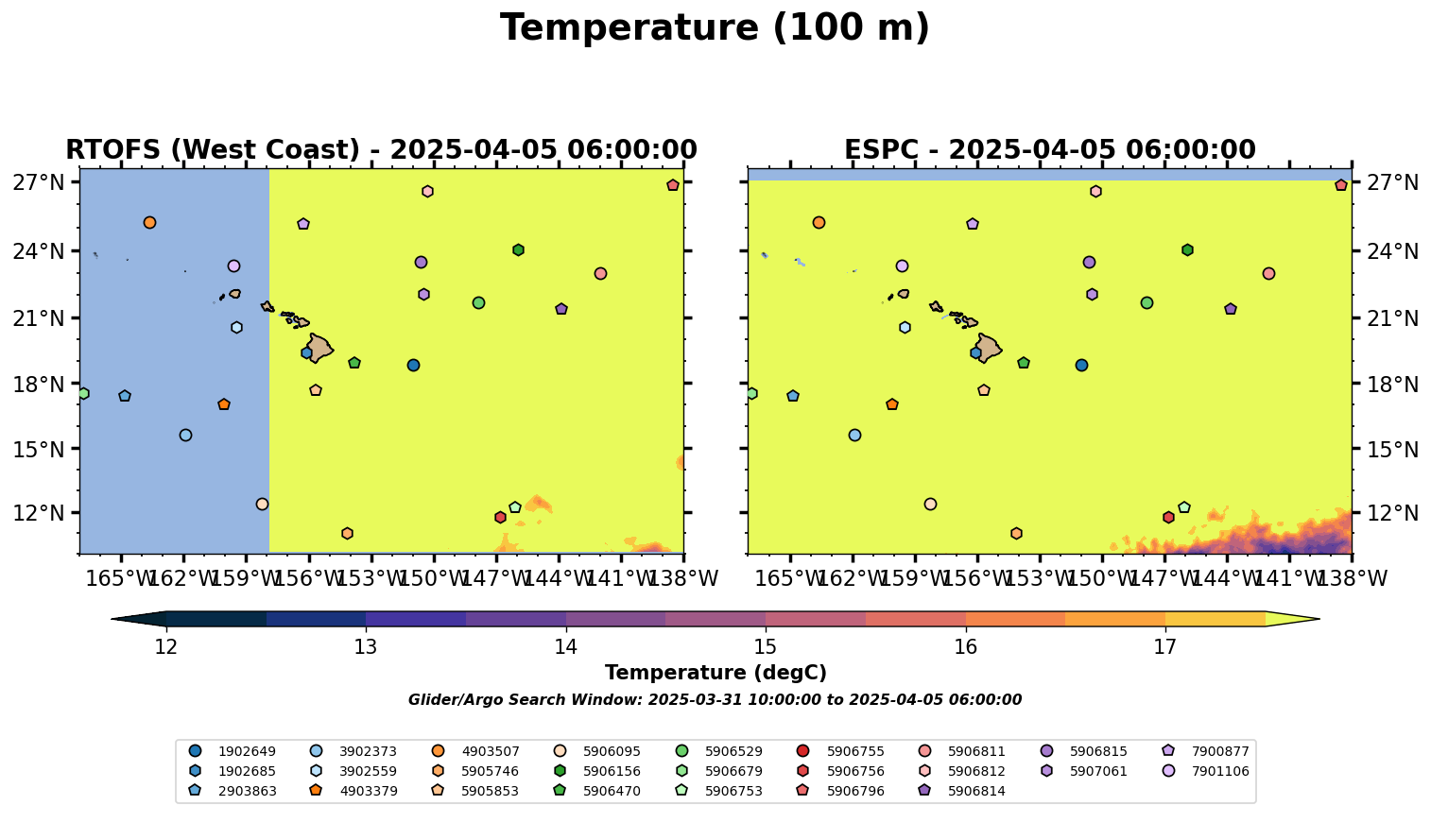 Temperature (100 m)

RTOFS (West Coast) - 2025-04-05 06:00:00

27°N
24°N
21°N
18°N
15°N
12°N

165°W 162°W 159°W 156°W 153°W 150°W 147°W 144°W 141°W 138°W

ESPC - 2025-04-05 06:00:00

27°N
24°N
21°N
18°N
15°N
12°N

165°W 162°W 159°W 156°W 153°W 150°W 147°W 144°W 141°W 138°W

12 13 14 15 16 17

Temperature (degC)

Glider/Argo Search Window: 2025-03-31 10:00:00 to 2025-04-05 06:00:00

1902649
1902685
2903863
3902373
3902559
4903379
4903507
5905746
5905853
5906095
5906156
5906470
5906529
5906679
5906753
5906755
5906756
5906796
5906811
5906812
5906814
5906815
5907061
7900877
7901106